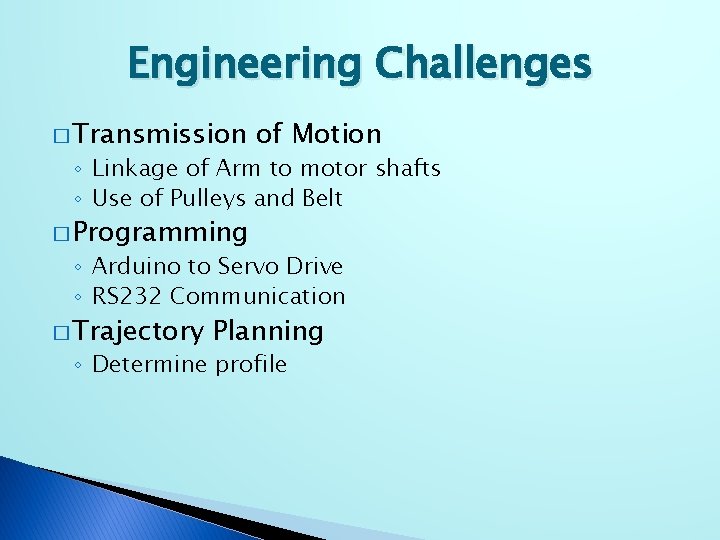 Engineering Challenges

□ Transmission of Motion
◦ Linkage of Arm to motor shafts
◦ Use of Pulleys and Belt

□ Programming
◦ Arduino to Servo Drive
◦ RS232 Communication

□ Trajectory Planning
◦ Determine profile